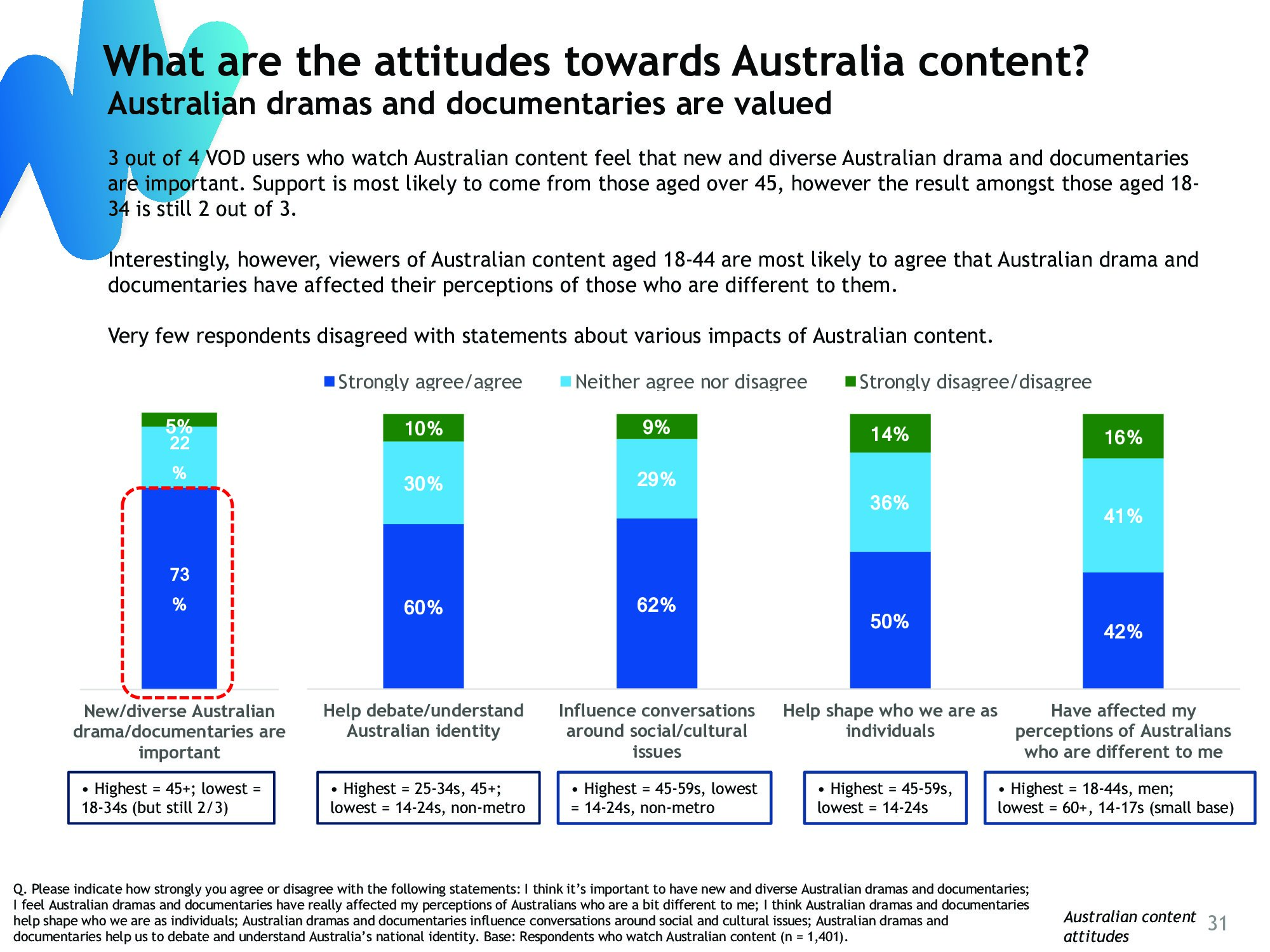 What are the attitudes towards Australia content?
Australian dramas and documentaries are valued

3 out of 4 VOD users who watch Australian content feel that new and diverse Australian drama and documentaries are important. Support is most likely to come from those aged over 45, however the result amongst those aged 18-34 is still 2 out of 3.

Interestingly, however, viewers of Australian content aged 18-44 are most likely to agree that Australian drama and documentaries have affected their perceptions of those who are different to them.

Very few respondents disagreed with statements about various impacts of Australian content.

Strongly agree/agree Neither agree nor disagree Strongly disagree/disagree

5%
22
%
73
%
New/diverse Australian drama/documentaries are important
• Highest = 45+; lowest = 18-34s (but still 2/3)

10%
30%
60%
Help debate/understand Australian identity
• Highest = 25-34s, 45+; lowest = 14-24s, non-metro

9%
29%
62%
Influence conversations around social/cultural issues
• Highest = 45-59s, lowest = 14-24s, non-metro

14%
36%
50%
Help shape who we are as individuals
• Highest = 45-59s, lowest = 14-24s

16%
41%
42%
Have affected my perceptions of Australians who are different to me
• Highest = 18-44s, men; lowest = 60+, 14-17s (small base)

Q. Please indicate how strongly you agree or disagree with the following statements: I think it's important to have new and diverse Australian dramas and documentaries; I feel Australian dramas and documentaries have really affected my perceptions of Australians who are a bit different to me; I think Australian dramas and documentaries help shape who we are as individuals; Australian dramas and documentaries influence conversations around social and cultural issues; Australian dramas and documentaries help us to debate and understand Australia's national identity. Base: Respondents who watch Australian content (n = 1,401).

Australian content attitudes 31